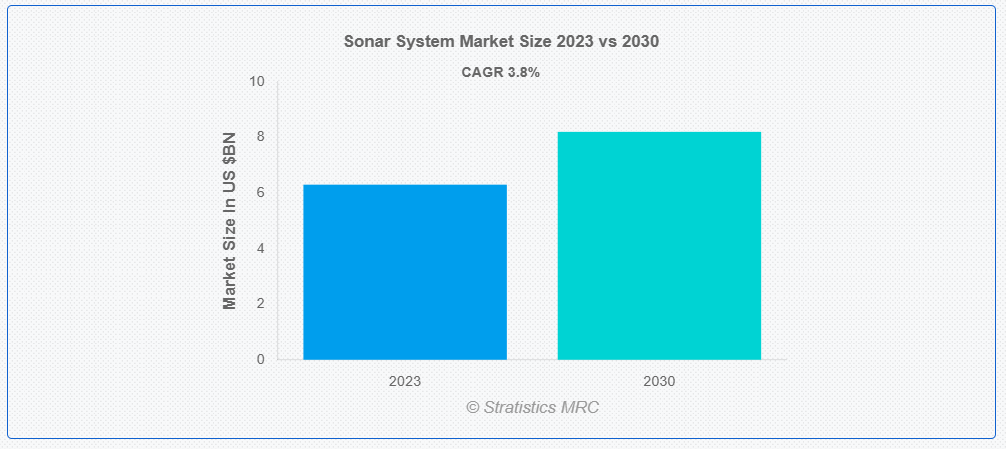 Sonar System Market Size 2023 vs 2030

CAGR 3.8%

Market Size In US $BN

10
8
6
4
2
0

2023
2030

© Stratistics MRC